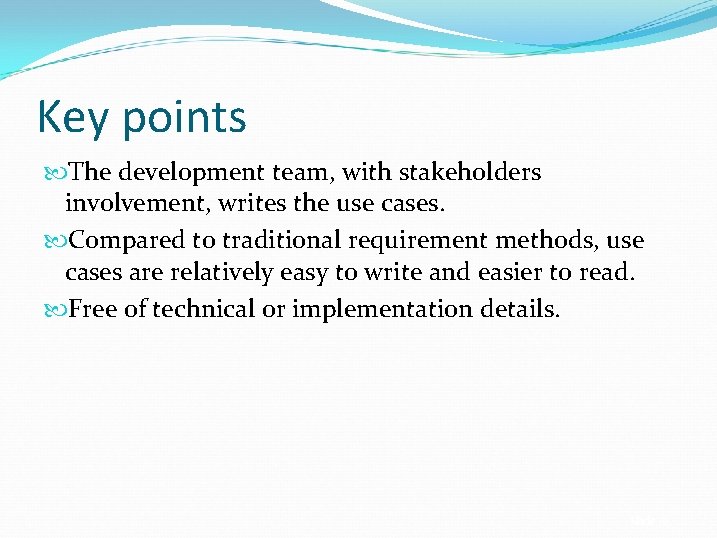 Key points

The development team, with stakeholders involvement, writes the use cases.

Compared to traditional requirement methods, use cases are relatively easy to write and easier to read.

Free of technical or implementation details.